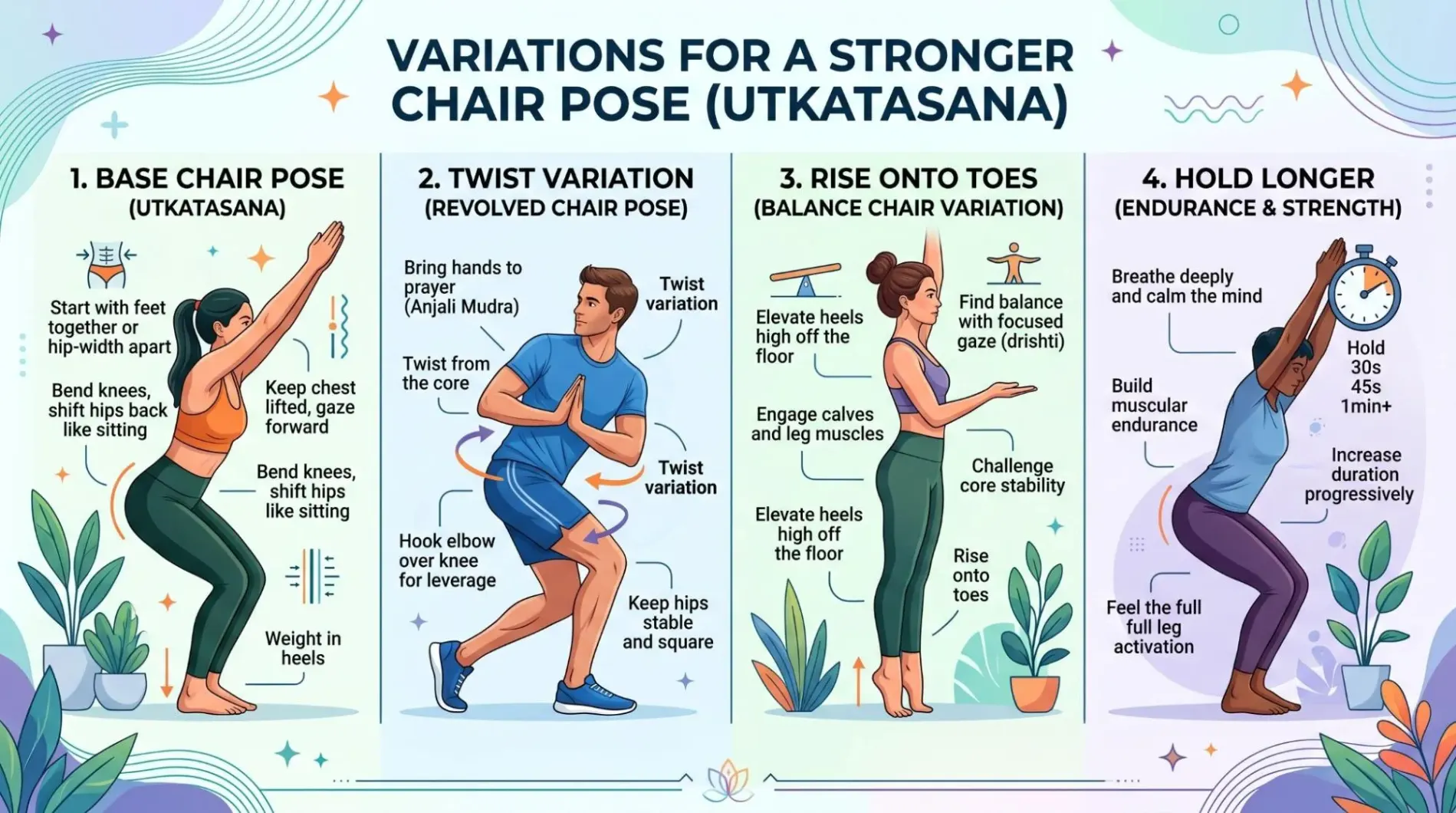 VARIATIONS FOR A STRONGER CHAIR POSE (UTKATASANA)

1. BASE CHAIR POSE
(UTKATASANA)

Start with feet together or hip-width apart

Bend knees, shift hips back like sitting

Keep chest lifted, gaze forward

Bend knees, shift hips like sitting

Weight in heels

2. TWIST VARIATION
(REVOLVED CHAIR POSE)

Bring hands to prayer (Anjali Mudra)

Twist variation

Twist from the core

Twist variation

Hook elbow over knee for leverage

Keep hips stable and square

3. RISE ONTO TOES
(BALANCE CHAIR VARIATION)

Elevate heels high off the floor

Find balance with focused gaze (drishti)

Engage calves and leg muscles

Challenge core stability

Elevate heels high off the floor

Rise onto toes

4. HOLD LONGER
(ENDURANCE & STRENGTH)

Breathe deeply and calm the mind

Hold 30s 45s 1min+

Build muscular endurance

Increase duration progressively

Feel the full full leg activation